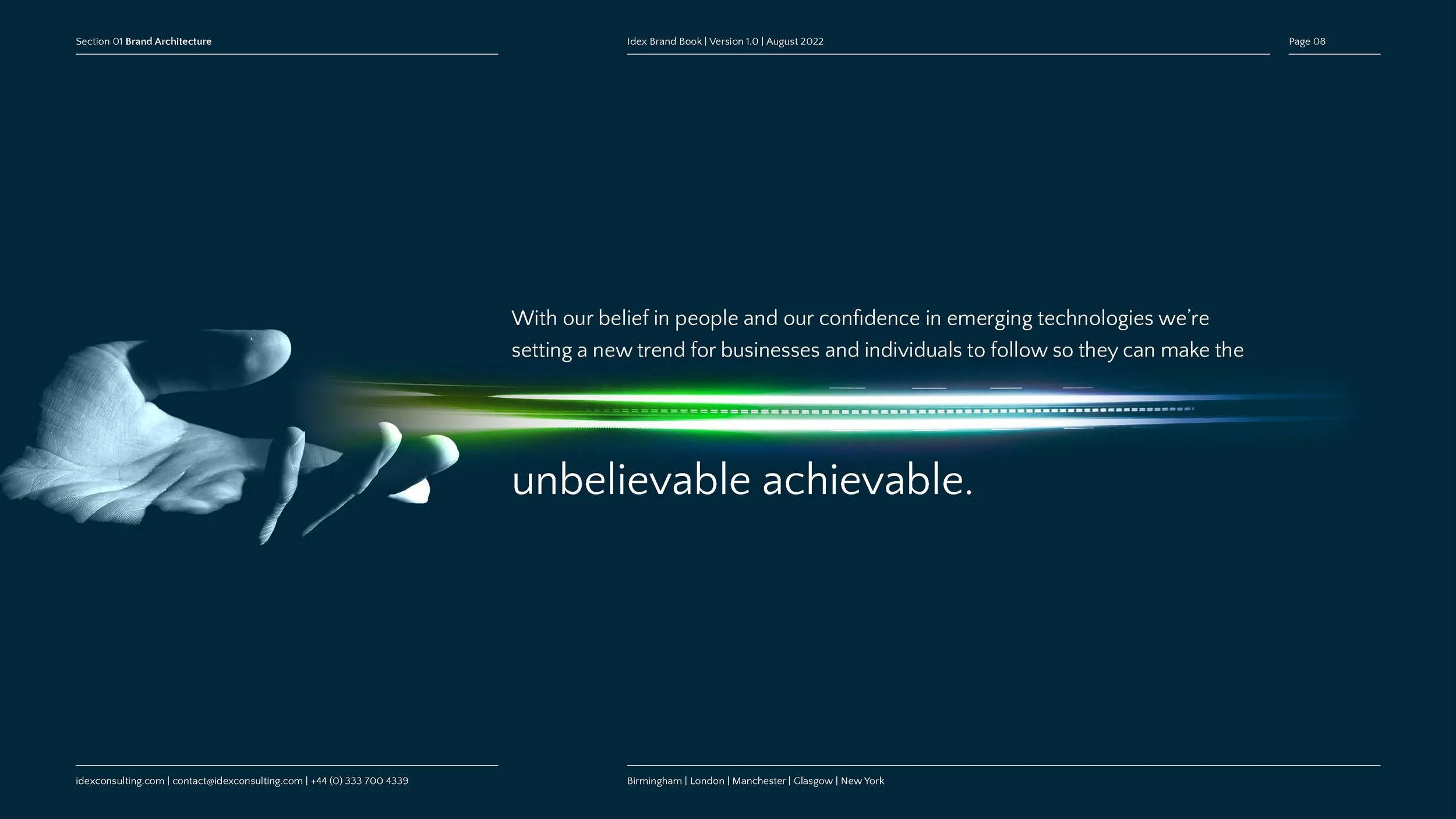 Section 01 Brand Architecture

Idex Brand Book | Version 1.0 | August 2022

Page 08

With our belief in people and our confidence in emerging technologies we're setting a new trend for businesses and individuals to follow so they can make the

unbelievable achievable.

idexconsulting.com | contact@idexconsulting.com | +44 (0) 333 700 4339

Birmingham | London | Manchester | Glasgow | New York